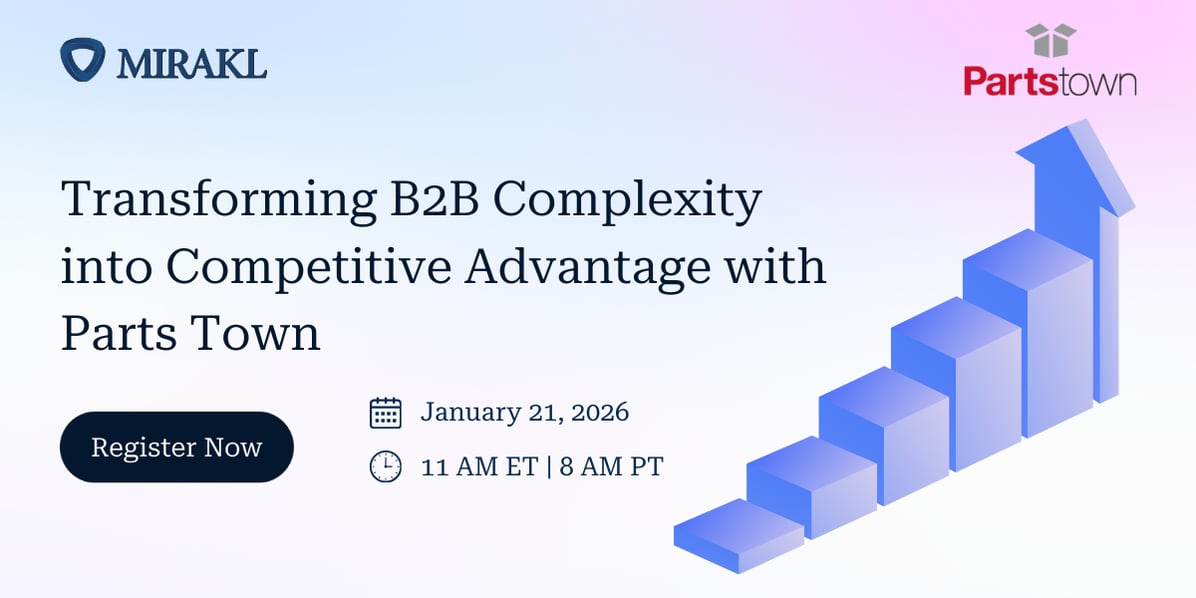 MIRAKL

Partstown

Transforming B2B Complexity into Competitive Advantage with Parts Town

Register Now

January 21, 2026

11 AM ET | 8 AM PT